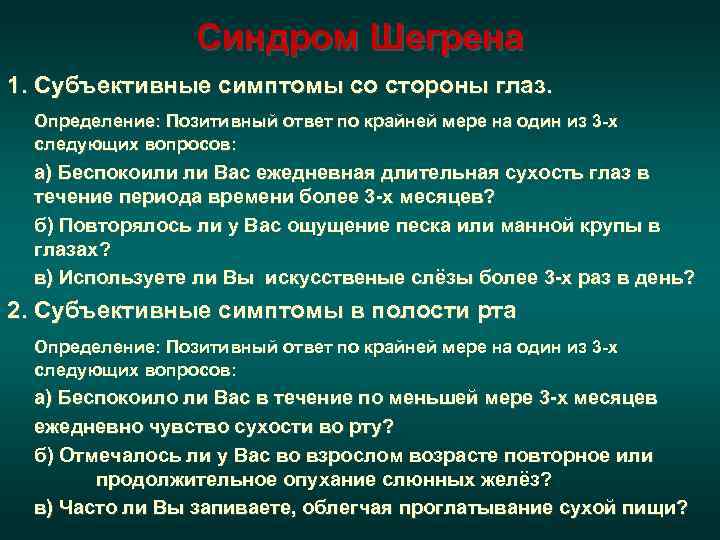 Синдром Шегрена

1. Субъективные симптомы со стороны глаз.

Определение: Позитивный ответ по крайней мере на один из 3-х следующих вопросов:

а) Беспокоили ли Вас ежедневная длительная сухость глаз в течение периода времени более 3-х месяцев?

б) Повторялось ли у Вас ощущение песка или манной крупы в глазах?

в) Используете ли Вы искусственые слёзы более 3-х раз в день?

2. Субъективные симптомы в полости рта

Определение: Позитивный ответ по крайней мере на один из 3-х следующих вопросов:

а) Беспокоило ли Вас в течение по меньшей мере 3-х месяцев ежедневно чувство сухости во рту?

б) Отмечалось ли у Вас во взрослом возрасте повторное или продолжительное опухание слюнных желёз?

в) Часто ли Вы запиваете, облегчая проглатывание сухой пищи?